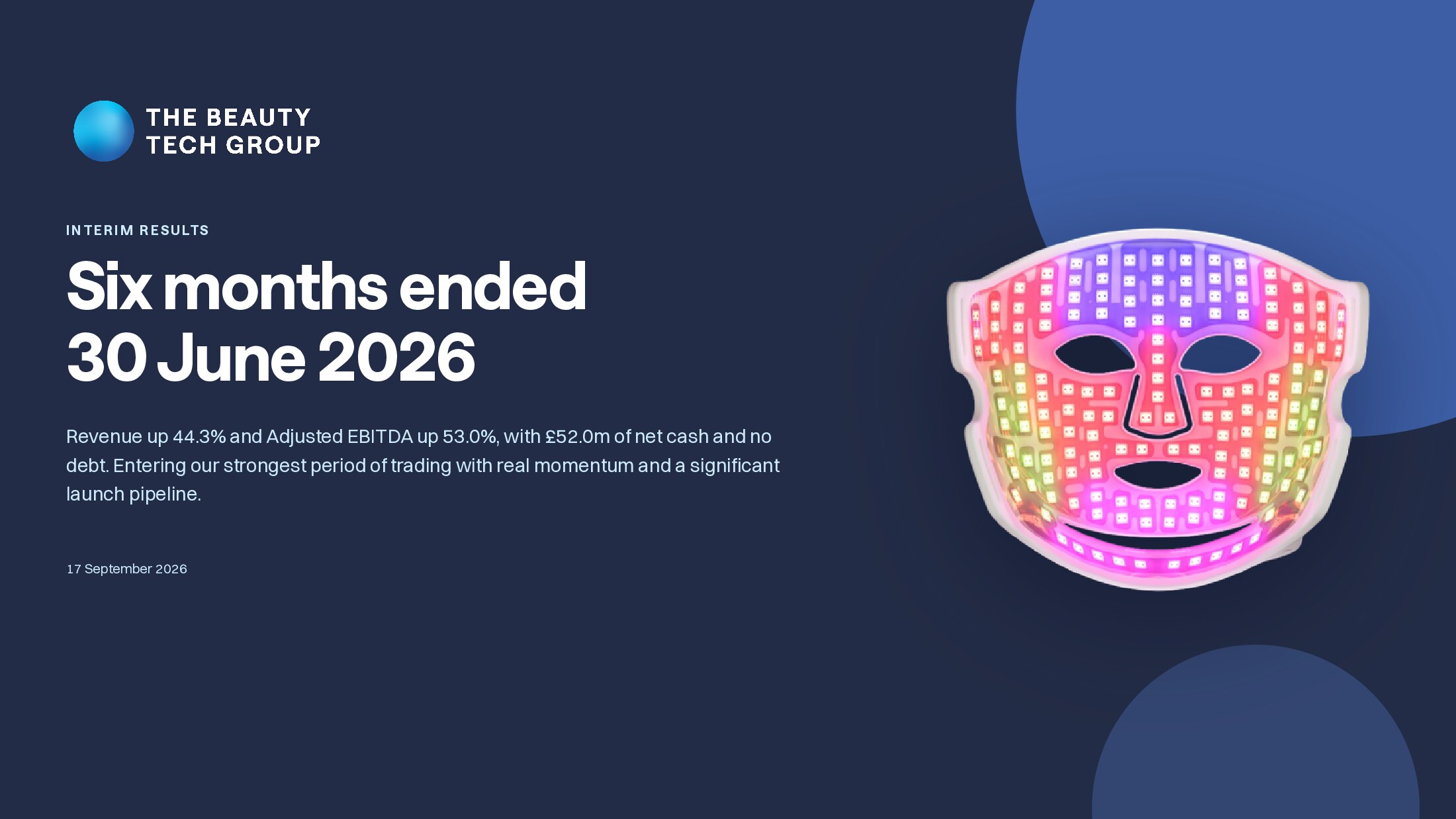 THE BEAUTY TECH GROUP

INTERIM RESULTS

Six months ended 30 June 2026

Revenue up 44.3% and Adjusted EBITDA up 53.0%, with £52.0m of net cash and no debt. Entering our strongest period of trading with real momentum and a significant launch pipeline.

17 September 2026